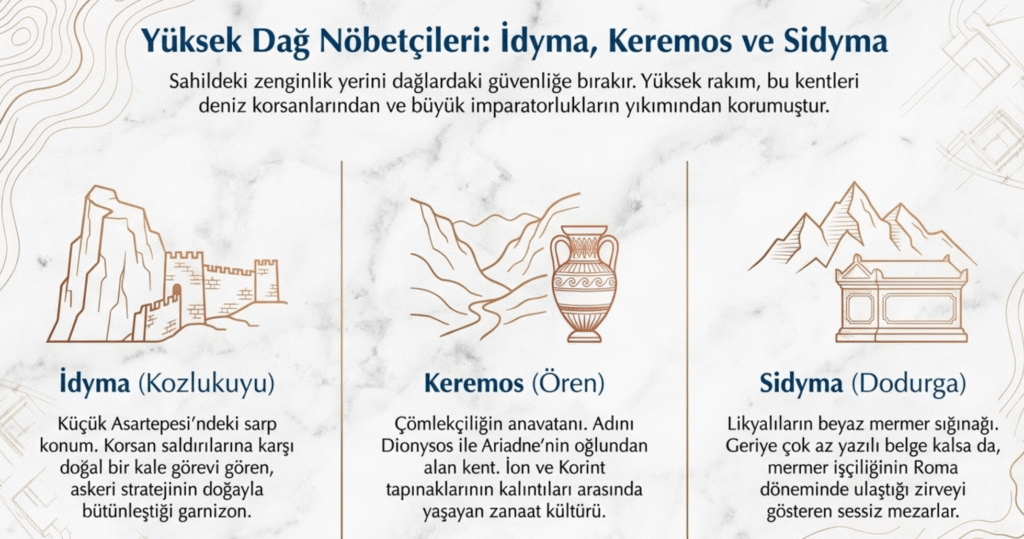 Yüksek Dağ Nöbetçileri: İdyma, Keremos ve Sidyma

Sahildeki zenginlik yerini dağlardaki güvenliğe bırakır. Yüksek rakım, bu kentleri deniz korsanlarından ve büyük imparatorlukların yıkımından korumuştur.

İdyma (Kozlukuyu)

Küçük Asartepesi'ndeki sarp konum. Korsan saldırılarına karşı doğal bir kale görevi gören, askeri stratejinin doğayla bütünleştiği garnizon.

Keremos (Ören)

Çömlekçiliğin anavatanı. Adını Dionysos ile Ariadne'nin oğlundan alan kent. İon ve Korint tapınaklarının kalıntıları arasında yaşayan zanaat kültürü.

Sidyma (Dodurga)

Likyalıların beyaz mermer sığınağı. Geriye çok az yazılı belge kalsa da, mermer işçiliğinin Roma döneminde ulaştığı zirveyi gösteren sessiz mezarlar.